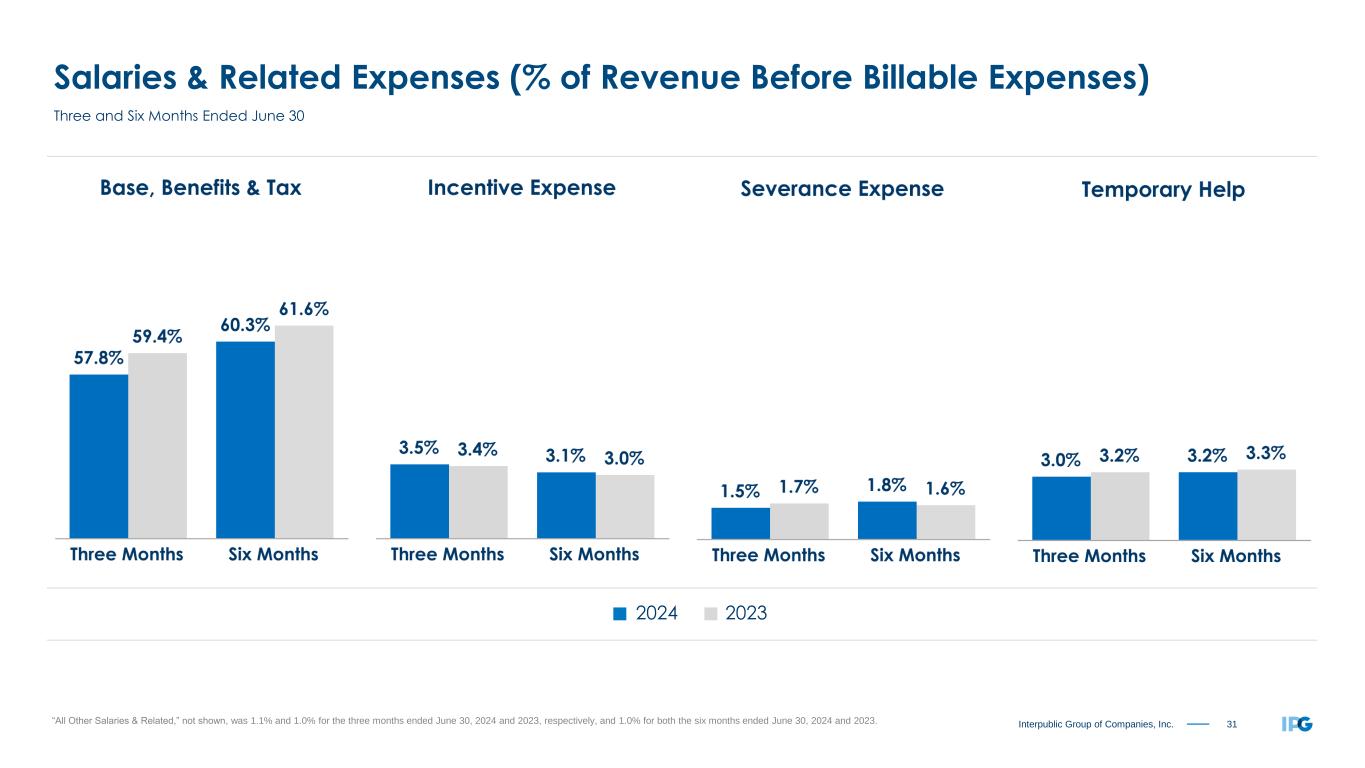 Salaries & Related Expenses (% of Revenue Before Billable Expenses)

Three and Six Months Ended June 30

Base, Benefits & Tax

57.8% 59.4% 60.3% 61.6%

Three Months Six Months

Incentive Expense

3.5% 3.4% 3.1% 3.0%

Three Months Six Months

Severance Expense

1.5% 1.7% 1.8% 1.6%

Three Months Six Months

Temporary Help

3.0% 3.2% 3.2% 3.3%

Three Months Six Months

2024 2023

"All Other Salaries & Related," not shown, was 1.1% and 1.0% for the three months ended June 30, 2024 and 2023, respectively, and 1.0% for both the six months ended June 30, 2024 and 2023.

Interpublic Group of Companies, Inc. 31

IPG